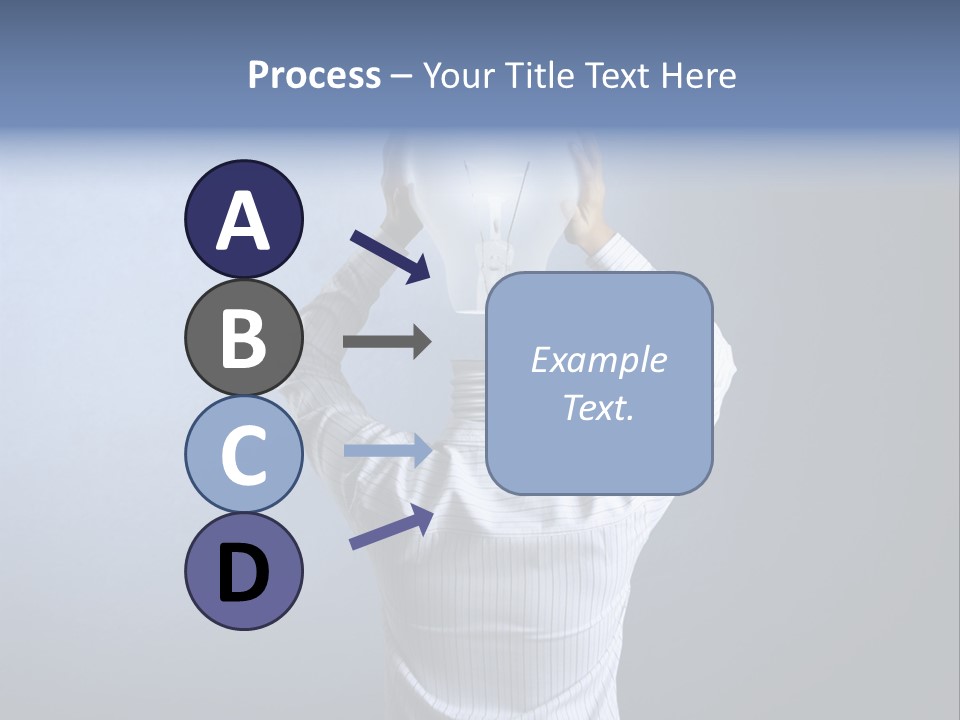 Process – Your Title Text Here

A

B

C

D

Example Text.